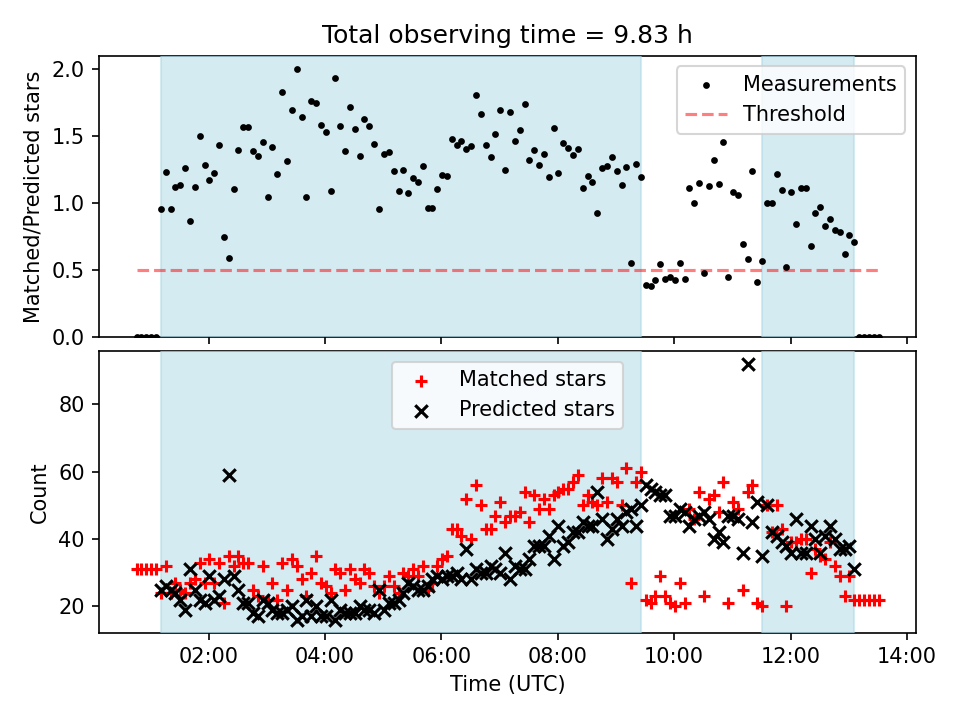 Total observing time = 9.83 h

Matched/Predicted stars

2.0
1.5
1.0
0.5
0.0

Measurements
Threshold

Count

80
60
40
20

Matched stars
Predicted stars

02:00
04:00
06:00
08:00
10:00
12:00
14:00

Time (UTC)